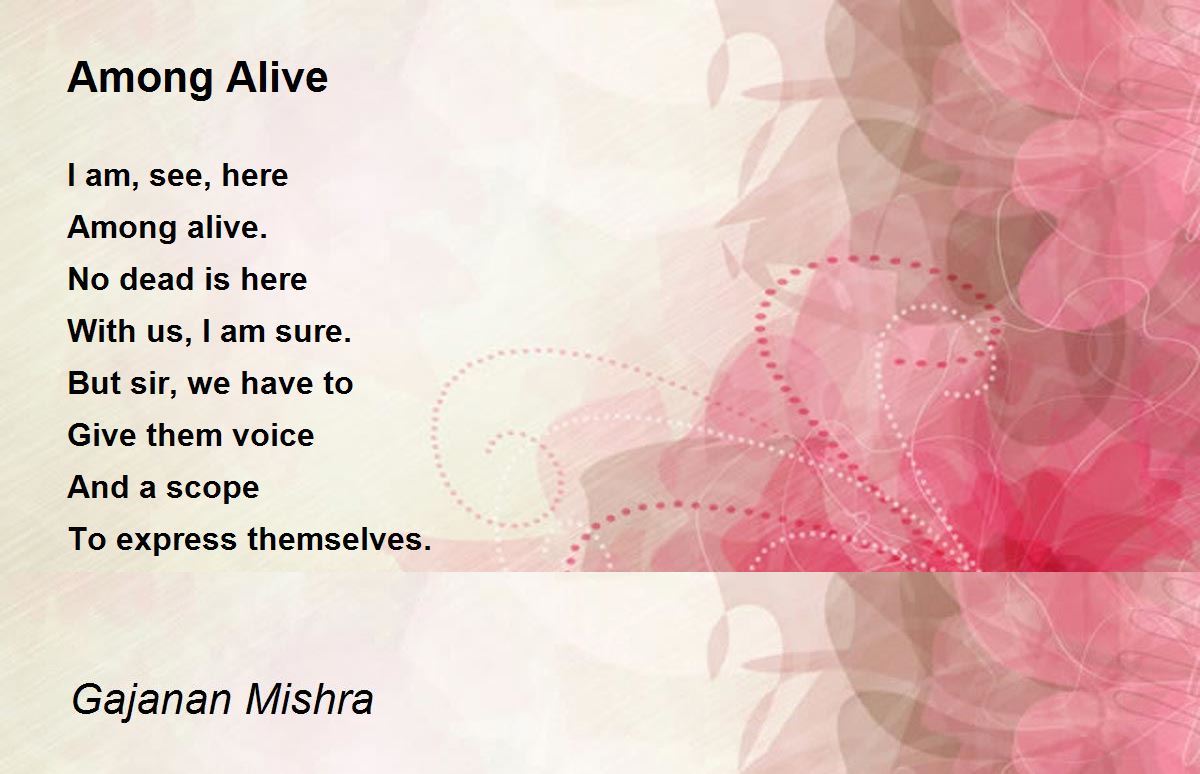 Among Alive

I am, see, here
Among alive.
No dead is here
With us, I am sure.
But sir, we have to
Give them voice
And a scope
To express themselves.

Gajanan Mishra